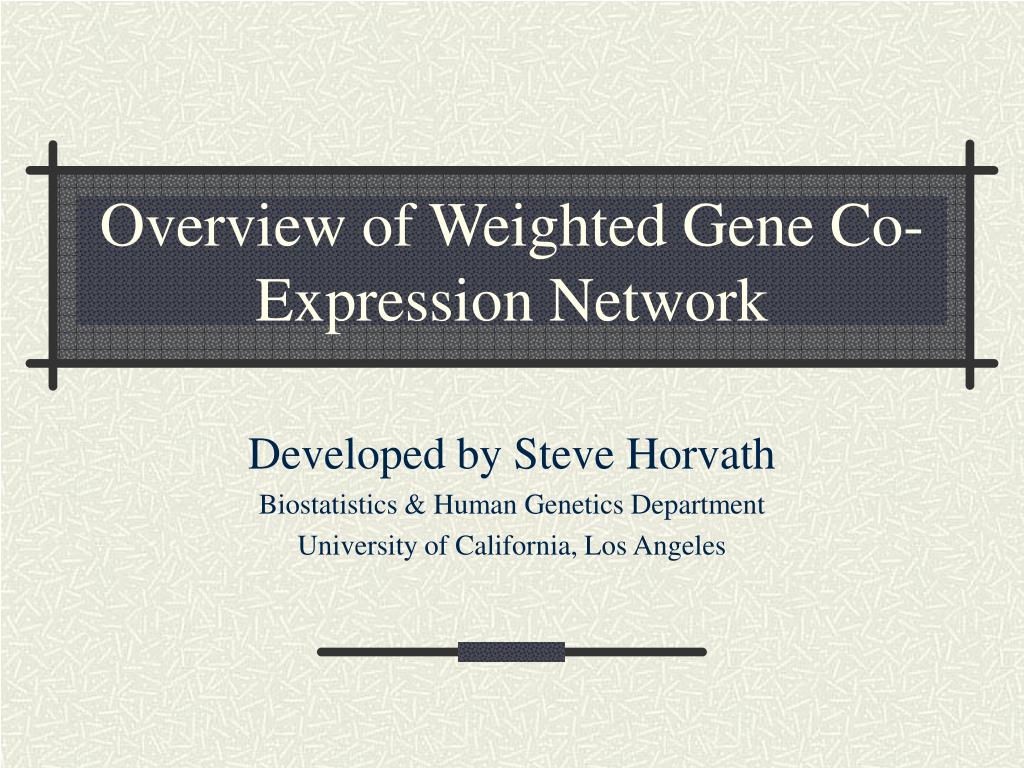 Overview of Weighted Gene Co-Expression Network

Developed by Steve Horvath

Biostatistics & Human Genetics Department

University of California, Los Angeles